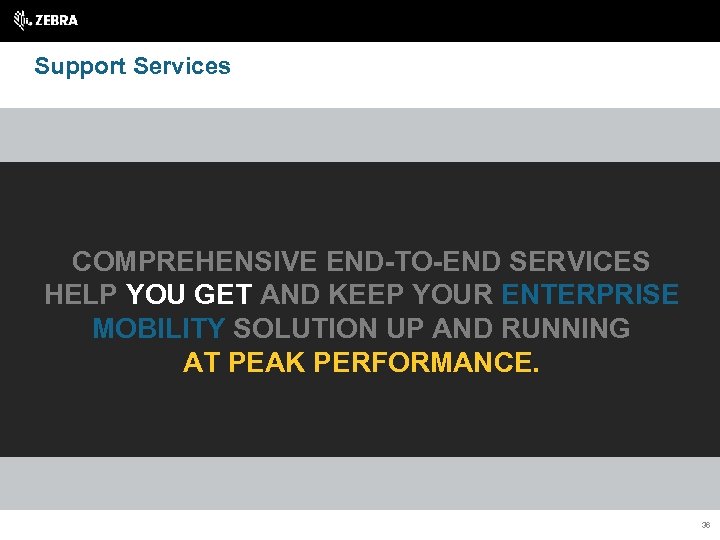 ZEBRA

Support Services

COMPREHENSIVE END-TO-END SERVICES HELP YOU GET AND KEEP YOUR ENTERPRISE MOBILITY SOLUTION UP AND RUNNING AT PEAK PERFORMANCE.

36